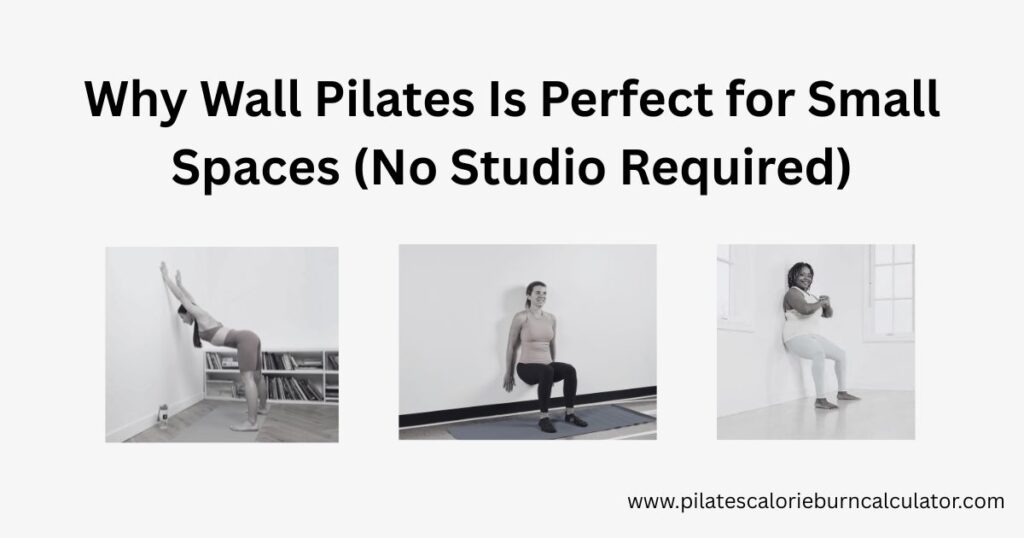 Why Wall Pilates Is Perfect for Small Spaces (No Studio Required)

www.pilatescalorieburncalculator.com